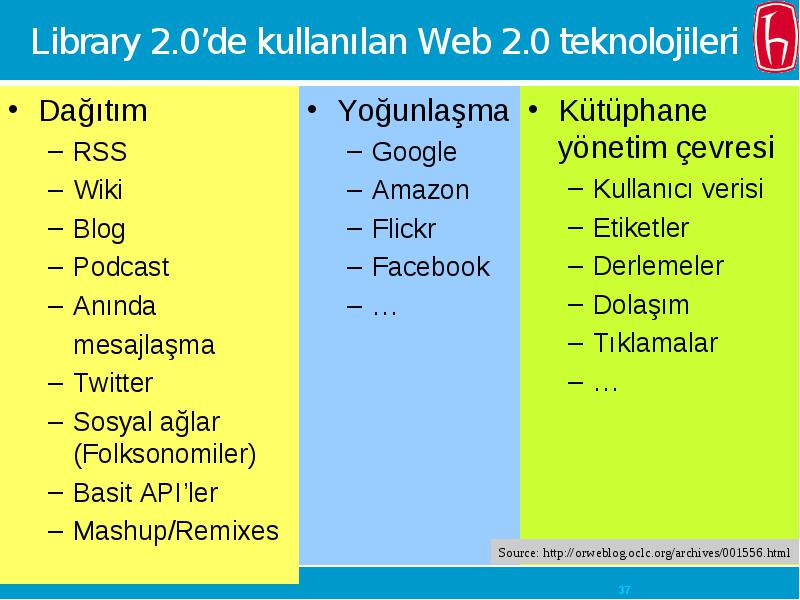 Library 2.0’de kullanılan Web 2.0 teknolojileri

• Dağıtım
– RSS
– Wiki
– Blog
– Podcast
– Anında mesajlaşma
– Twitter
– Sosyal ağlar (Folksonomiler)
– Basit API’ler
– Mashup/Remixes

• Yoğunlaşma
– Google
– Amazon
– Flickr
– Facebook
– …

• Kütüphane yönetim çevresi
– Kullanıcı verisi
– Etiketler
– Derlemeler
– Dolaşım
– Tıklamalar
– …

Source: http://orweblog.oclc.org/archives/001556.html

37